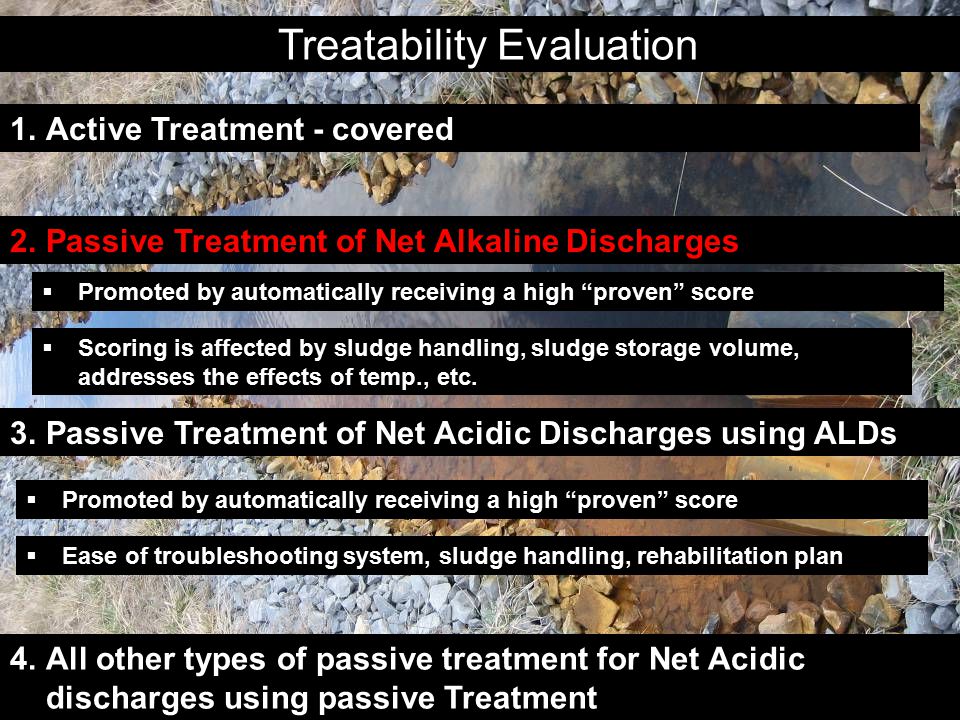 Treatability Evaluation

1. Active Treatment - covered

2. Passive Treatment of Net Alkaline Discharges

▪ Promoted by automatically receiving a high “proven” score

▪ Scoring is affected by sludge handling, sludge storage volume, addresses the effects of temp., etc.

3. Passive Treatment of Net Acidic Discharges using ALDs

▪ Promoted by automatically receiving a high “proven” score

▪ Ease of troubleshooting system, sludge handling, rehabilitation plan

4. All other types of passive treatment for Net Acidic discharges using passive Treatment